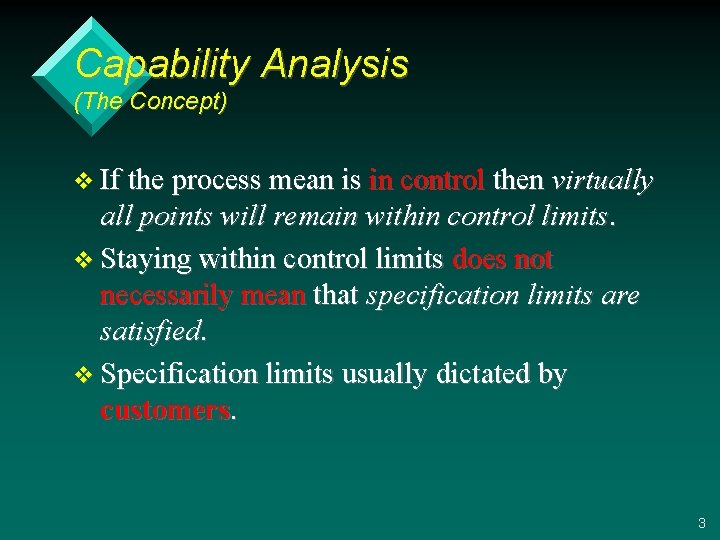 Capability Analysis
(The Concept)

❖ If the process mean is in control then virtually all points will remain within control limits.

❖ Staying within control limits does not necessarily mean that specification limits are satisfied.

❖ Specification limits usually dictated by customers.

3